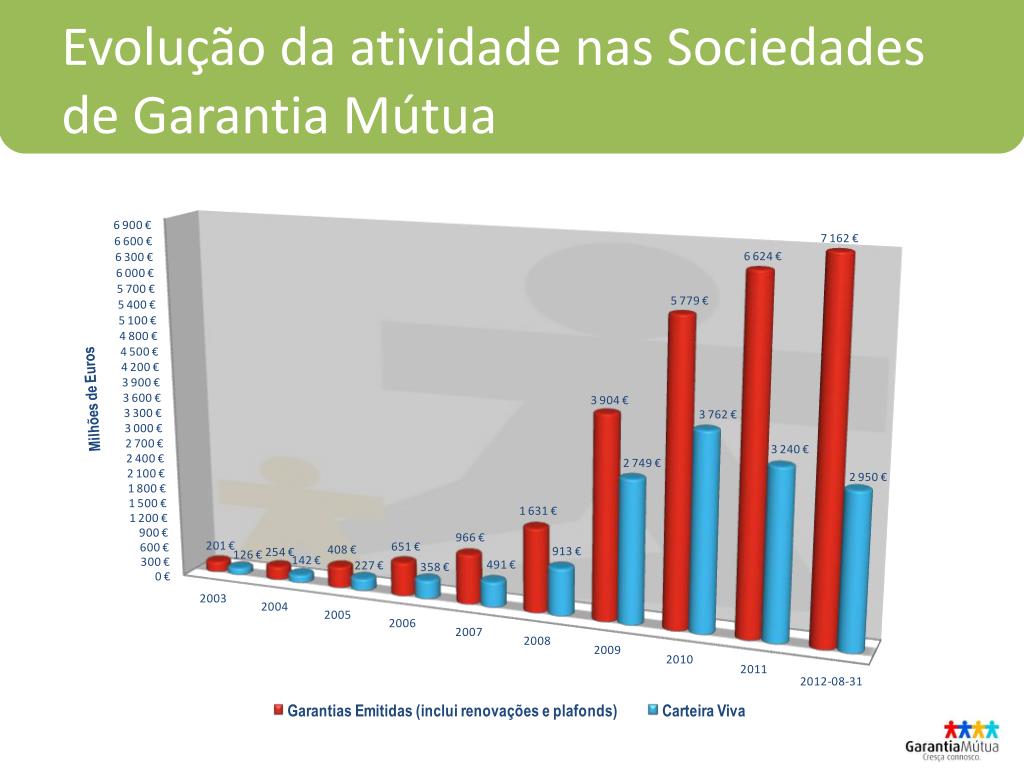 Evolução da atividade nas Sociedades de Garantia Mútua

Milhões de Euros

6 900 €
6 600 €
6 300 €
6 000 €
5 700 €
5 400 €
5 100 €
4 800 €
4 500 €
4 200 €
3 900 €
3 600 €
3 300 €
3 000 €
2 700 €
2 400 €
2 100 €
1 800 €
1 500 €
1 200 €
900 €
600 €
300 €
0 €

201 €
126 €
254 €
142 €
408 €
227 €
651 €
358 €
966 €
491 €
1 631 €
913 €
3 904 €
2 749 €
5 779 €
3 762 €
6 624 €
3 240 €
7 162 €
2 950 €

2003
2004
2005
2006
2007
2008
2009
2010
2011
2012-08-31

Garantias Emitidas (inclui renovações e plafonds)
Carteira Viva

GarantiaMútua
Cresça connosco.